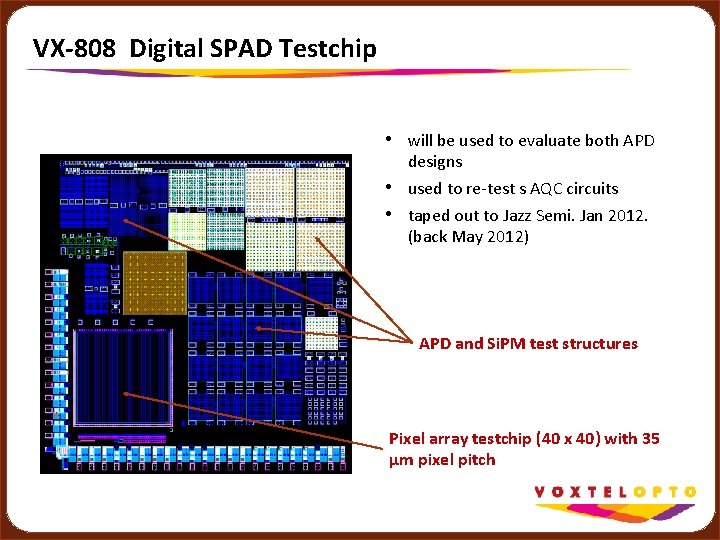 VX-808 Digital SPAD Testchip

• will be used to evaluate both APD designs
• used to re-test s AQC circuits
• taped out to Jazz Semi. Jan 2012. (back May 2012)

APD and SiPM test structures

Pixel array testchip (40 x 40) with 35 μm pixel pitch

VOXTELOPTO